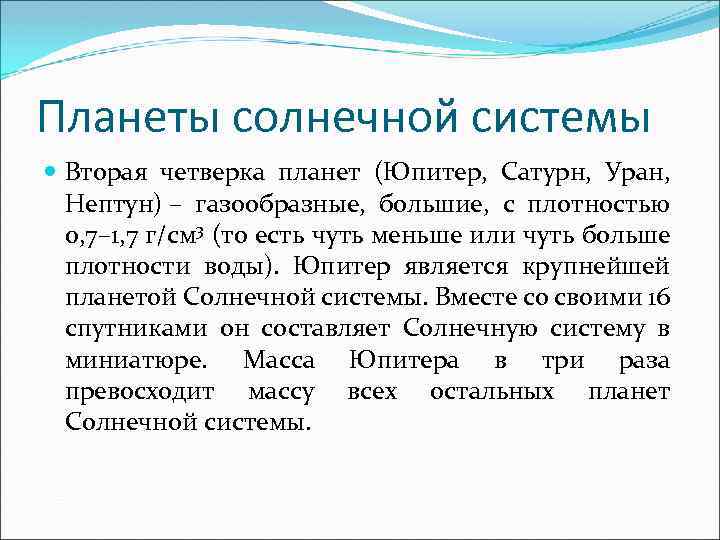 Планеты солнечной системы

Вторая четверка планет (Юпитер, Сатурн, Уран, Нептун) – газообразные, большие, с плотностью 0,7–1,7 г/см$^3$ (то есть чуть меньше или чуть больше плотности воды). Юпитер является крупнейшей планетой Солнечной системы. Вместе со своими 16 спутниками он составляет Солнечную систему в миниатюре. Масса Юпитера в три раза превосходит массу всех остальных планет Солнечной системы.